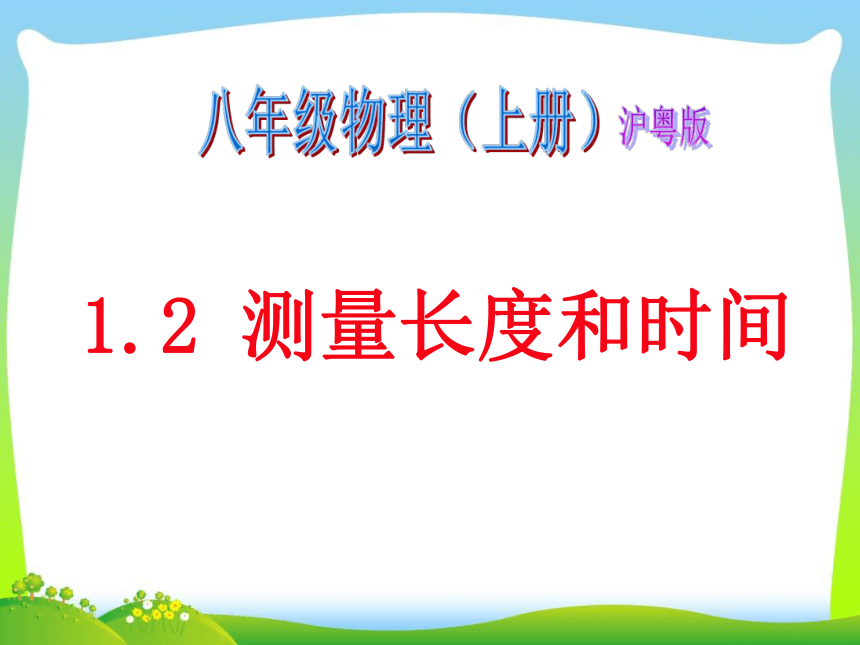 八年级物理（上册）沪粤版

1.2 测量长度和时间